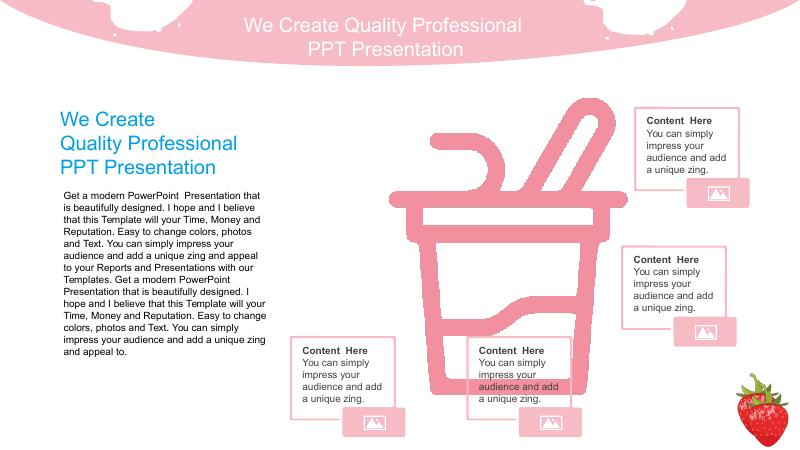 We Create Quality Professional PPT Presentation

We Create Quality Professional PPT Presentation

Get a modern PowerPoint Presentation that is beautifully designed. I hope and I believe that this Template will your Time, Money and Reputation. Easy to change colors, photos and Text. You can simply impress your audience and add a unique zing and appeal to your Reports and Presentations with our Templates. Get a modern PowerPoint Presentation that is beautifully designed. I hope and I believe that this Template will your Time, Money and Reputation. Easy to change colors, photos and Text. You can simply impress your audience and add a unique zing and appeal to.

Content Here
You can simply impress your audience and add a unique zing.

Content Here
You can simply impress your audience and add a unique zing.

Content Here
You can simply impress your audience and add a unique zing.

Content Here
You can simply impress your audience and add a unique zing.